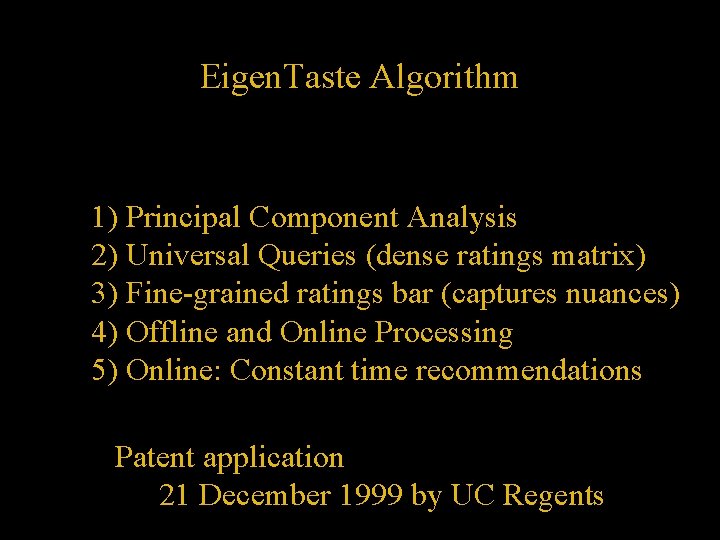 EigenTaste Algorithm

1) Principal Component Analysis
2) Universal Queries (dense ratings matrix)
3) Fine-grained ratings bar (captures nuances)
4) Offline and Online Processing
5) Online: Constant time recommendations

Patent application
21 December 1999 by UC Regents